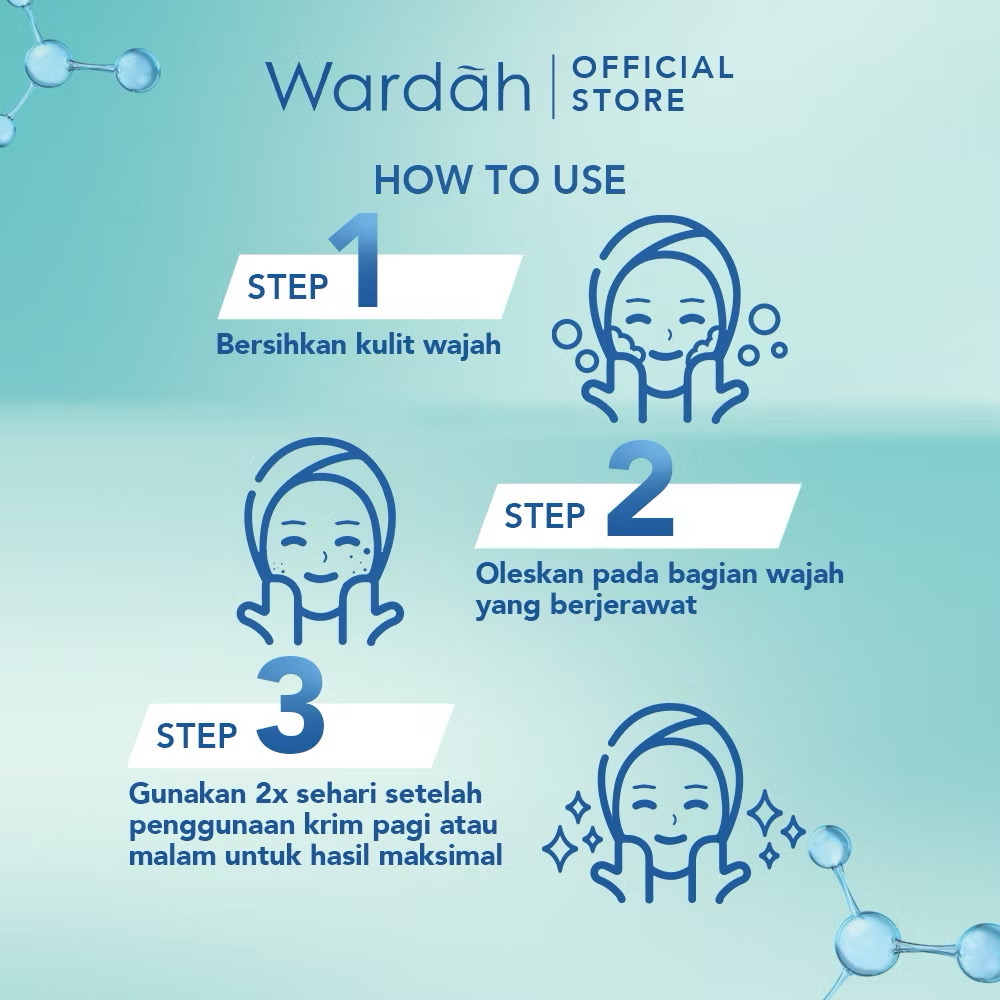 Wardah | OFFICIAL STORE

HOW TO USE

STEP 1
Bersihkan kulit wajah

STEP 2
Oleskan pada bagian wajah yang berjerawat

STEP 3
Gunakan 2x sehari setelah penggunaan krim pagi atau malam untuk hasil maksimal